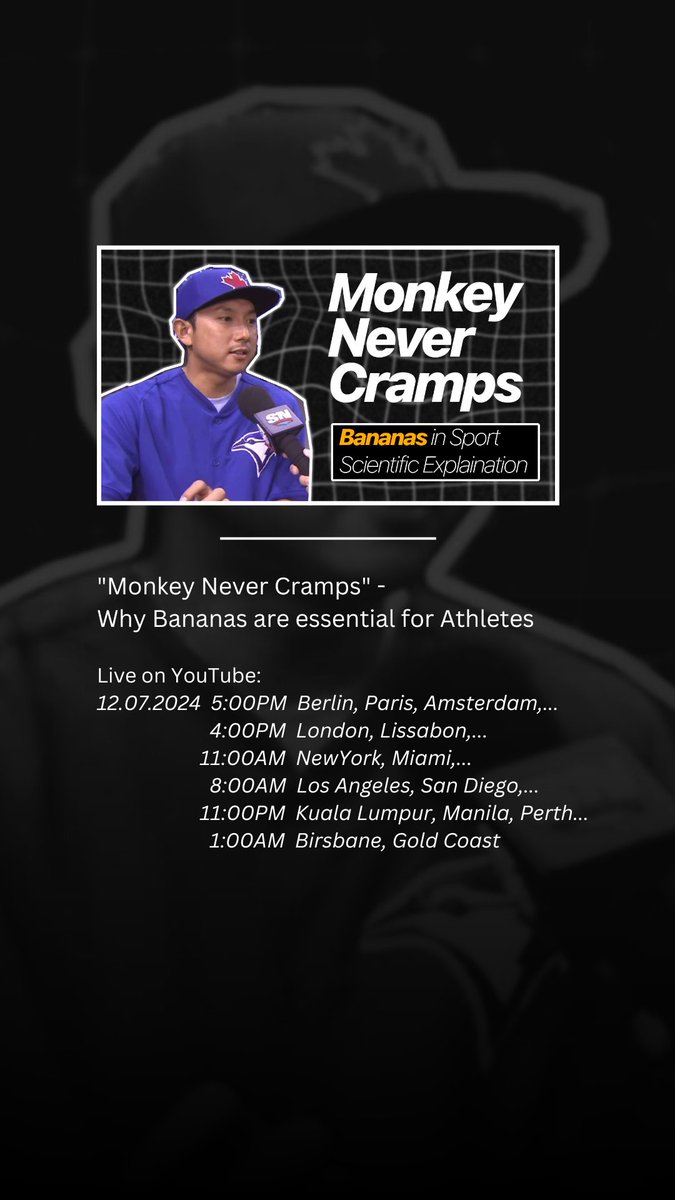 SN

Monkey Never Cramps

Bananas in Sport
Scientific Explaination

"Monkey Never Cramps" -
Why Bananas are essential for Athletes

Live on YouTube:
12.07.2024 5:00PM Berlin, Paris, Amsterdam,...
4:00PM London, Lissabon,...
11:00AM NewYork, Miami,...
8:00AM Los Angeles, San Diego,...
11:00PM Kuala Lumpur, Manila, Perth...
1:00AM Birsbane, Gold Coast